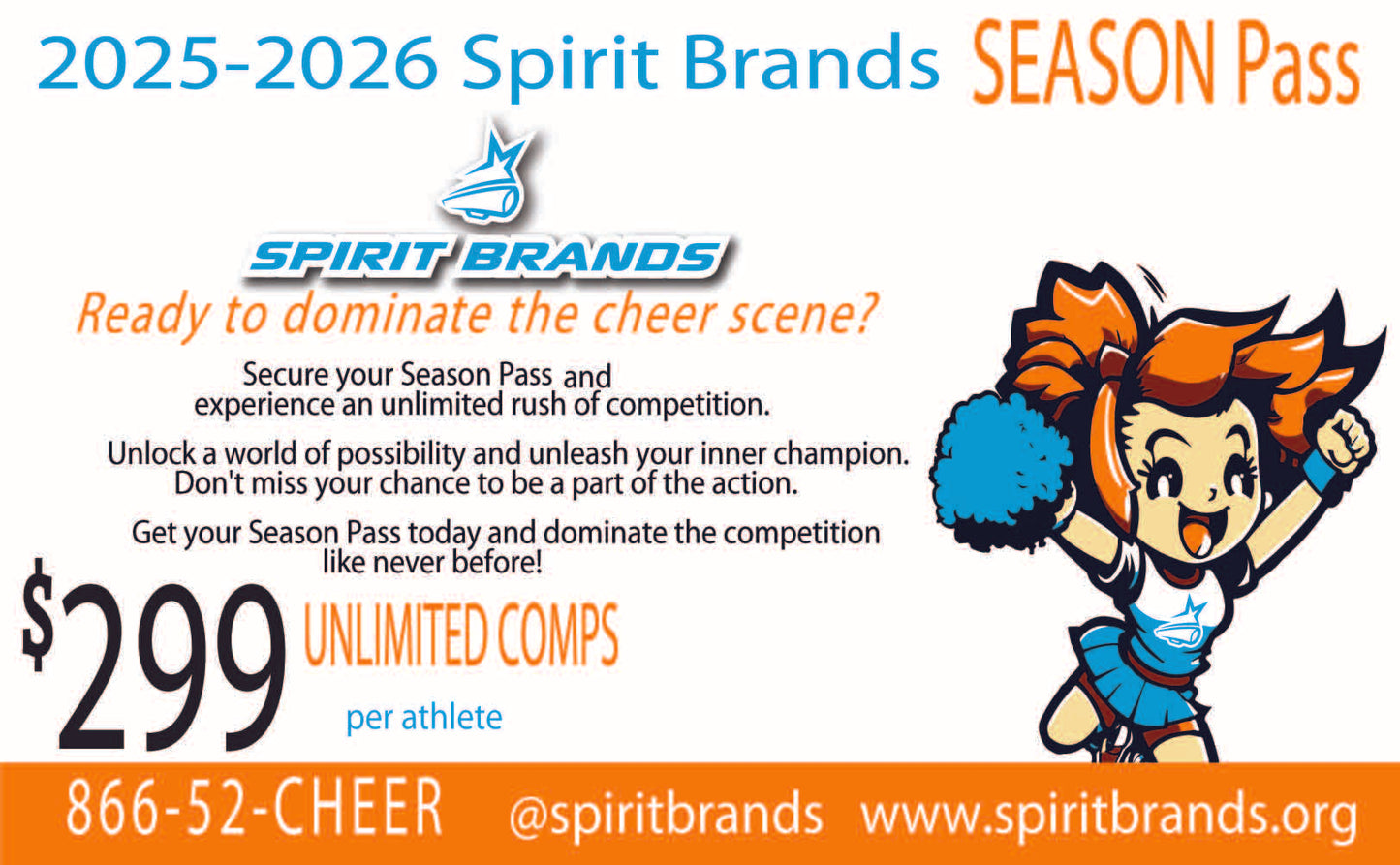 2025-2026 Spirit Brands SEASON Pass

SPIRIT BRANDS

Ready to dominate the cheer scene?

Secure your Season Pass and experience an unlimited rush of competition.

Unlock a world of possibility and unleash your inner champion. Don't miss your chance to be a part of the action.

Get your Season Pass today and dominate the competition like never before!

$299 UNLIMITED COMPS

per athlete

866-52-CHEER @spiritbrands www.spiritbrands.org